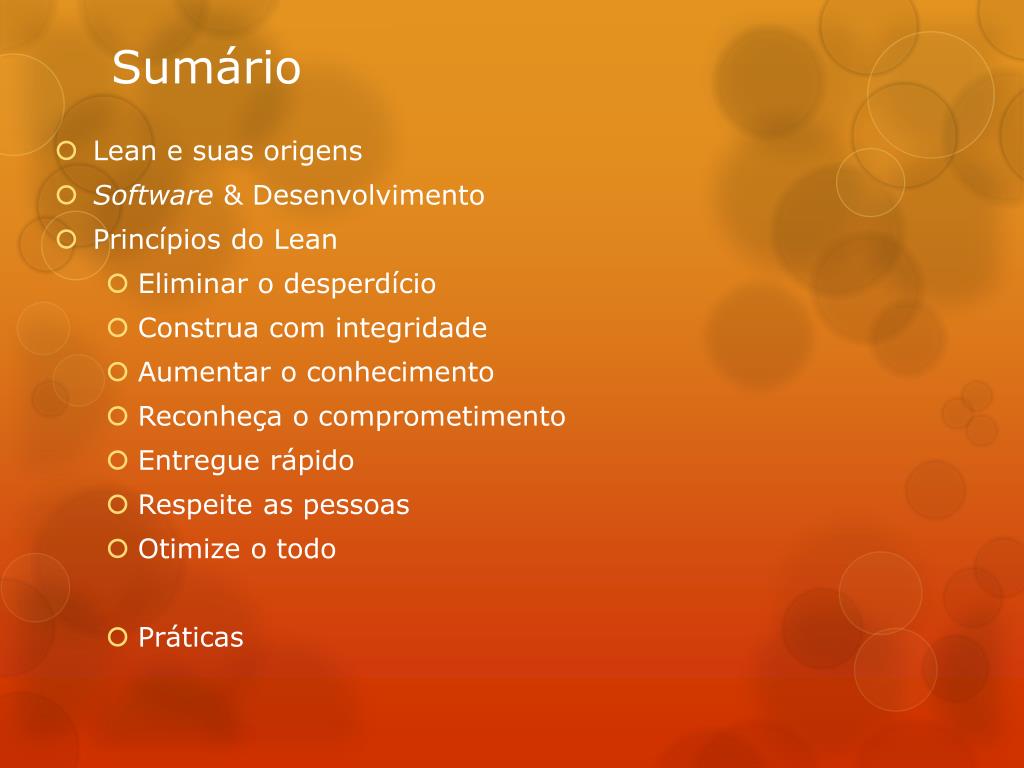 Sumário

Lean e suas origens
Software & Desenvolvimento
Princípios do Lean
Eliminar o desperdício
Construa com integridade
Aumentar o conhecimento
Reconheça o comprometimento
Entregue rápido
Respeite as pessoas
Otimize o todo

Práticas